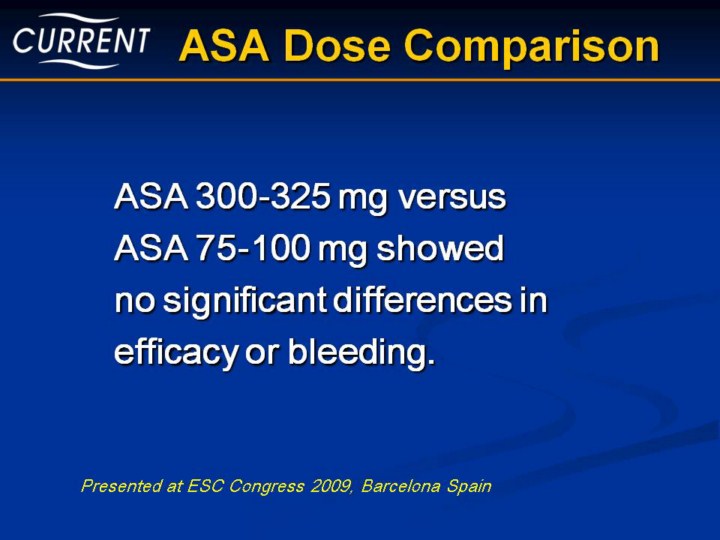 CURRENT

ASA Dose Comparison

ASA 300-325 mg versus ASA 75-100 mg showed no significant differences in efficacy or bleeding.

Presented at ESC Congress 2009, Barcelona Spain